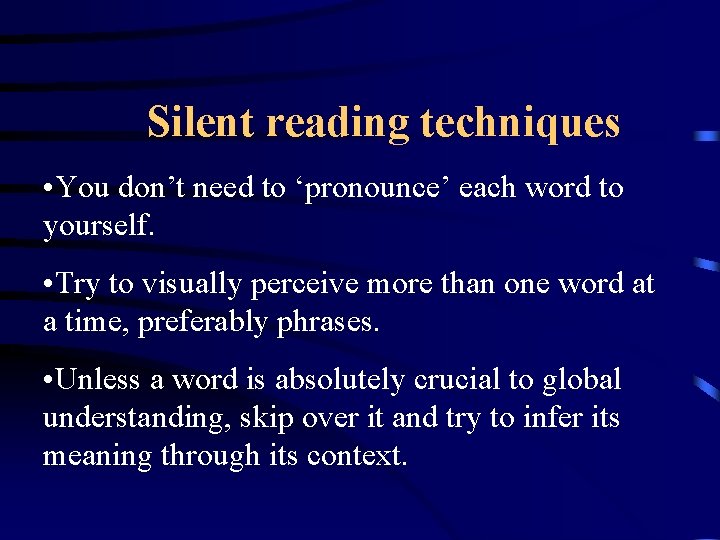 Silent reading techniques

•You don’t need to ‘pronounce’ each word to yourself.

•Try to visually perceive more than one word at a time, preferably phrases.

•Unless a word is absolutely crucial to global understanding, skip over it and try to infer its meaning through its context.